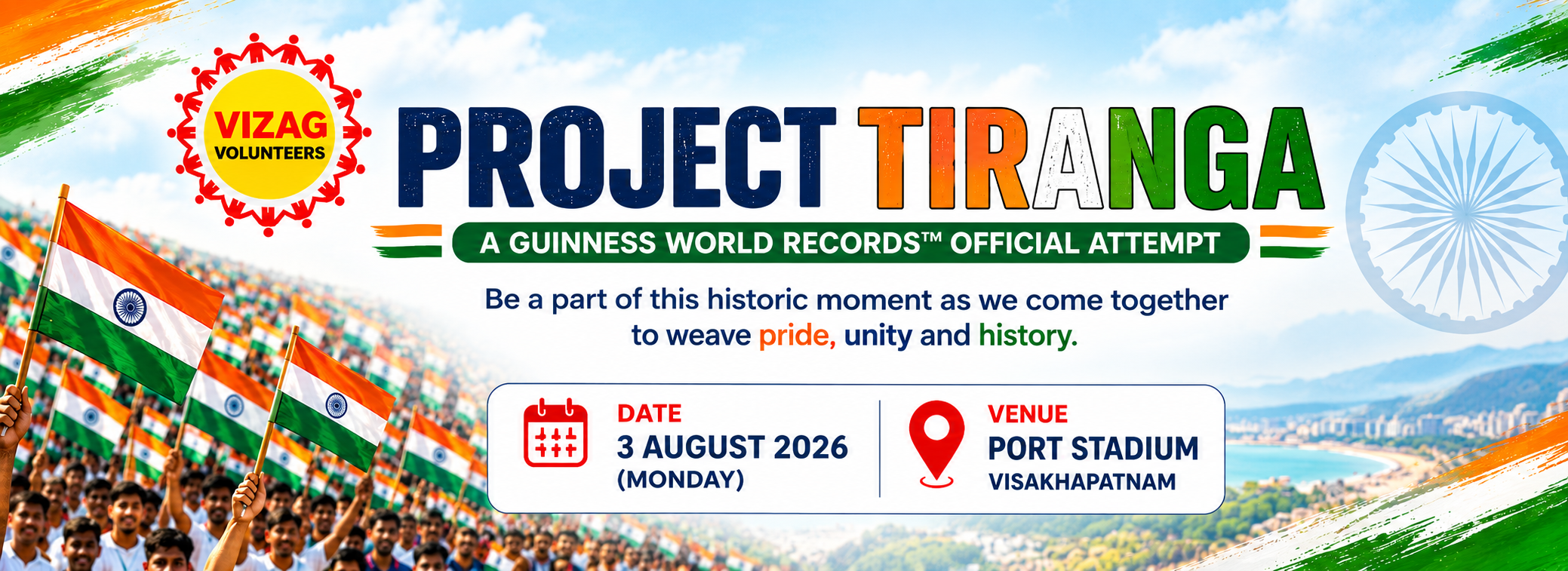 VIZAG
VOLUNTEERS

PROJECT TIRANGA

A GUINNESS WORLD RECORDS™ OFFICIAL ATTEMPT

Be a part of this historic moment as we come together to weave pride, unity and history.

DATE
3 AUGUST 2026
(MONDAY)

VENUE
PORT STADIUM
VISAKHAPATNAM